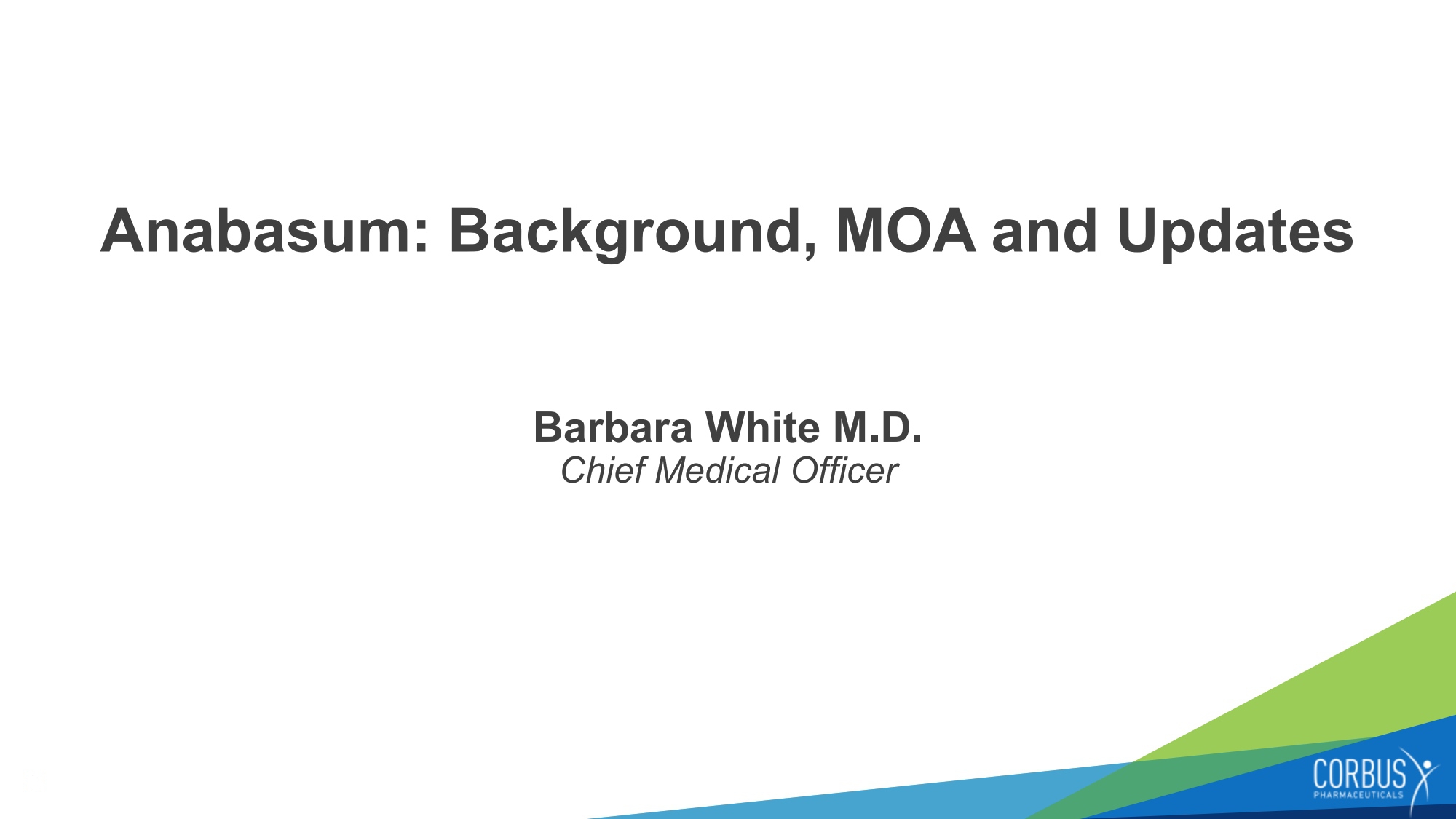 Anabasum: Background, MOA and Updates

Barbara White M.D.
Chief Medical Officer

CORBUS
PHARMACEUTICALS